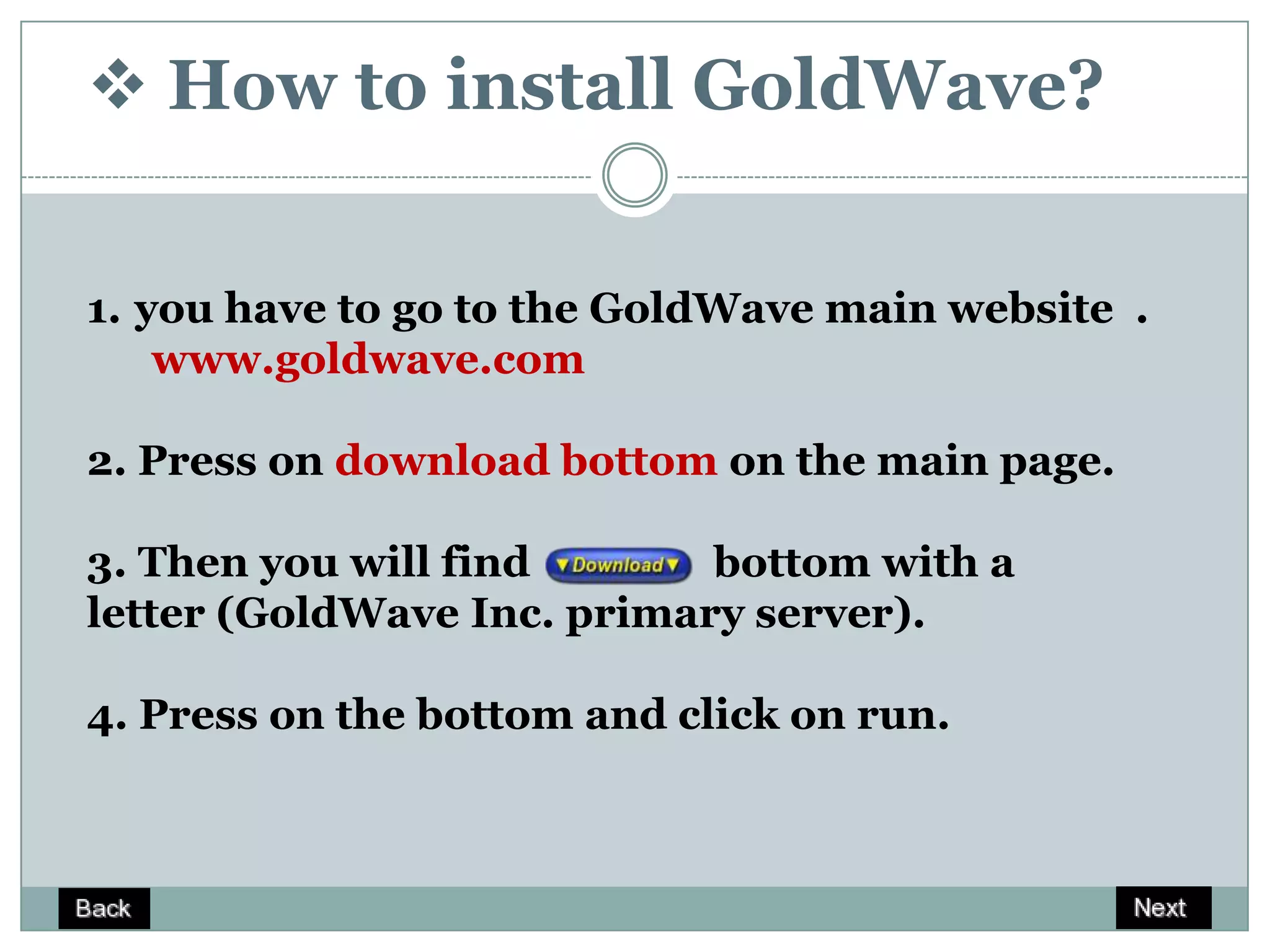 ❖ How to install GoldWave?

1. you have to go to the GoldWave main website . www.goldwave.com

2. Press on download bottom on the main page.

3. Then you will find ▼Download▼ bottom with a letter (GoldWave Inc. primary server).

4. Press on the bottom and click on run.

Back

Next